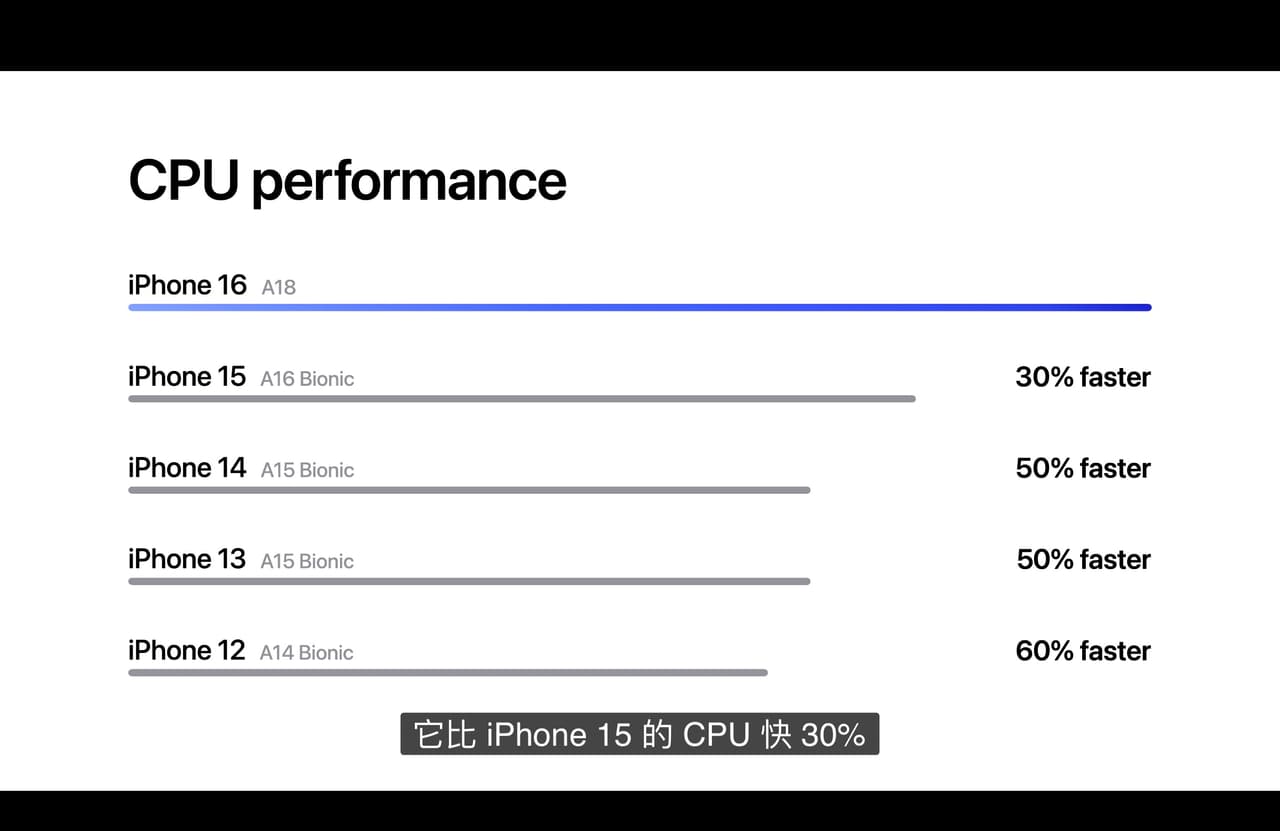 CPU performance

iPhone 16 A18

iPhone 15 A16 Bionic 30% faster

iPhone 14 A15 Bionic 50% faster

iPhone 13 A15 Bionic 50% faster

iPhone 12 A14 Bionic 60% faster

它比 iPhone 15 的 CPU 快 30%